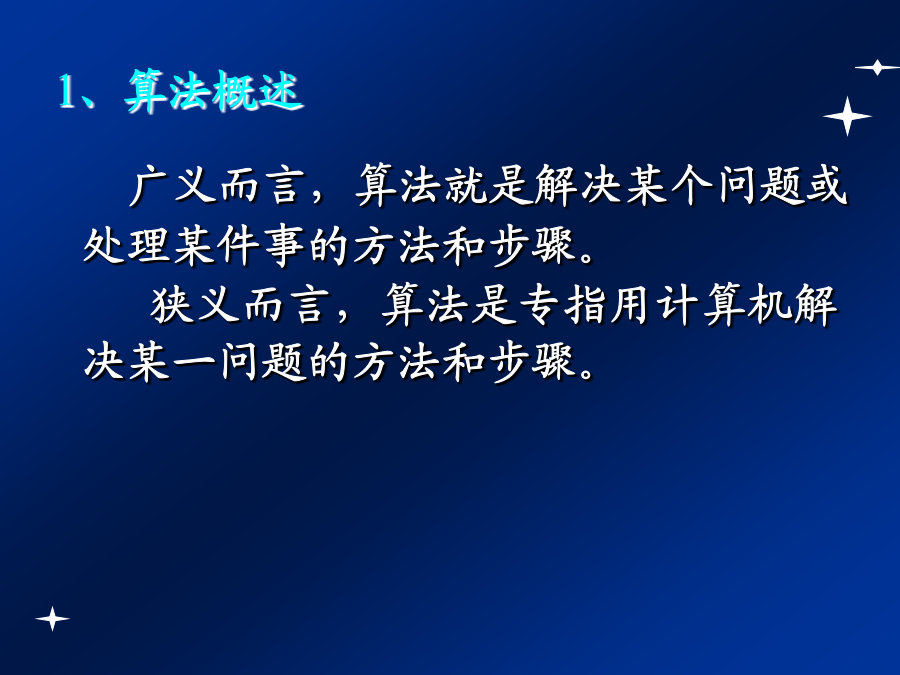 1、算法概述

广义而言，算法就是解决某个问题或处理某件事的方法和步骤。

狭义而言，算法是专指用计算机解决某一问题的方法和步骤。